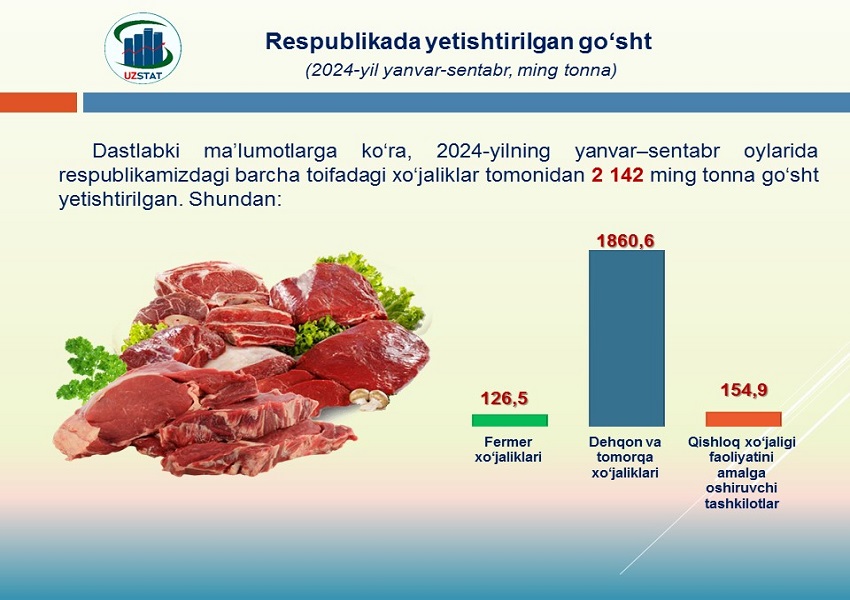 UZSTAT

Respublikada yetishtirilgan go‘sht
(2024-yil yanvar-sentabr, ming tonna)

Dastlabki ma’lumotlarga ko‘ra, 2024-yilning yanvar–sentabr oylarida respublikamizdagi barcha toifadagi xo‘jaliklar tomonidan 2 142 ming tonna go‘sht yetishtirilgan. Shundan:

126,5
Fermer xo‘jaliklari

1860,6
Dehqon va tomorqa xo‘jaliklari

154,9
Qishloq xo‘jaligi faoliyatini amalga oshiruvchi tashkilotlar